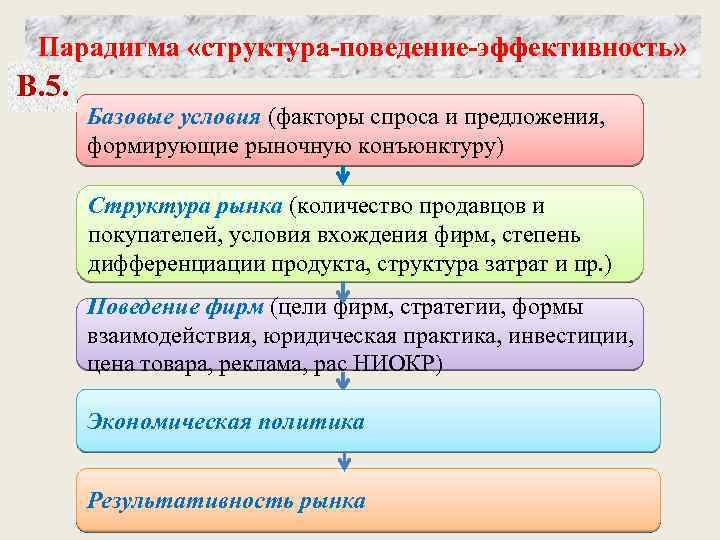 Парадигма «структура-поведение-эффективность»

В.5.

Базовые условия (факторы спроса и предложения, формирующие рыночную конъюнктуру)

Структура рынка (количество продавцов и покупателей, условия вхождения фирм, степень дифференциации продукта, структура затрат и пр.)

Поведение фирм (цели фирм, стратегии, формы взаимодействия, юридическая практика, инвестиции, цена товара, реклама, рас НИОКР)

Экономическая политика

Результативность рынка